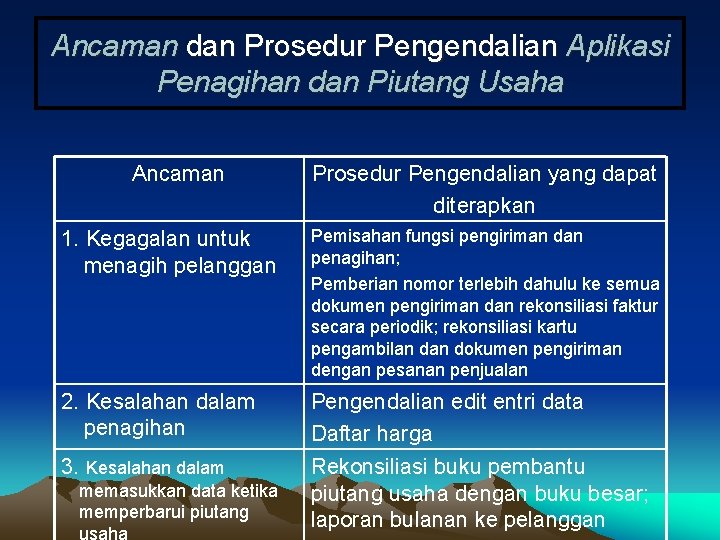 Ancaman dan Prosedur Pengendalian Aplikasi Penagihan dan Piutang Usaha

| Ancaman | Prosedur Pengendalian yang dapat diterapkan |
|---|---|
| 1. Kegagalan untuk menagih pelanggan | Pemisahan fungsi pengiriman dan penagihan; Pemberian nomor terlebih dahulu ke semua dokumen pengiriman dan rekonsiliasi faktur secara periodik; rekonsiliasi kartu pengambilan dan dokumen pengiriman dengan pesanan penjualan |
| 2. Kesalahan dalam penagihan | Pengendalian edit entri data Daftar harga |
| 3. Kesalahan dalam memasukkan data ketika memperbarui piutang usaha | Rekonsiliasi buku pembantu piutang usaha dengan buku besar; laporan bulanan ke pelanggan |